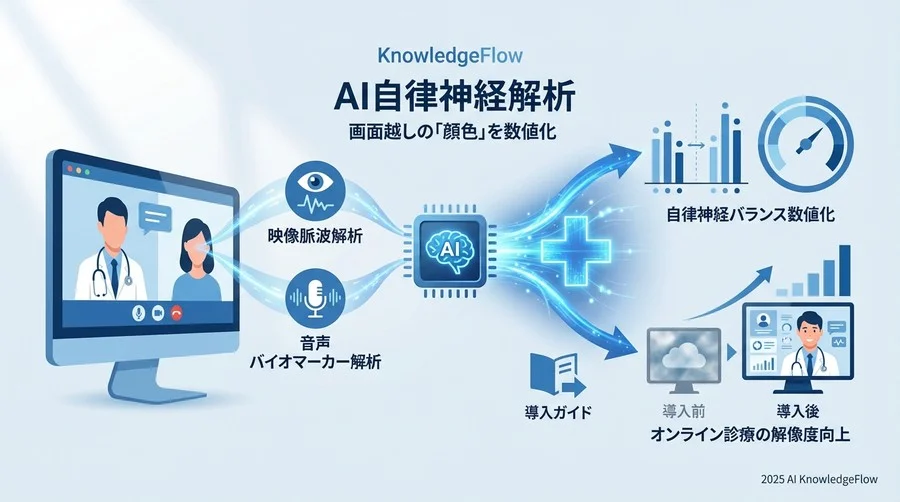 KnowledgeFlow

AI自律神経解析

画面越しの「顔色」を数値化

映像脈波解析

音声
バイオマーカー解析

AI

自律神経バランス数値化

導入ガイド

導入前

導入後

オンライン診療の解像度向上

2025 AI KnowledgeFlow